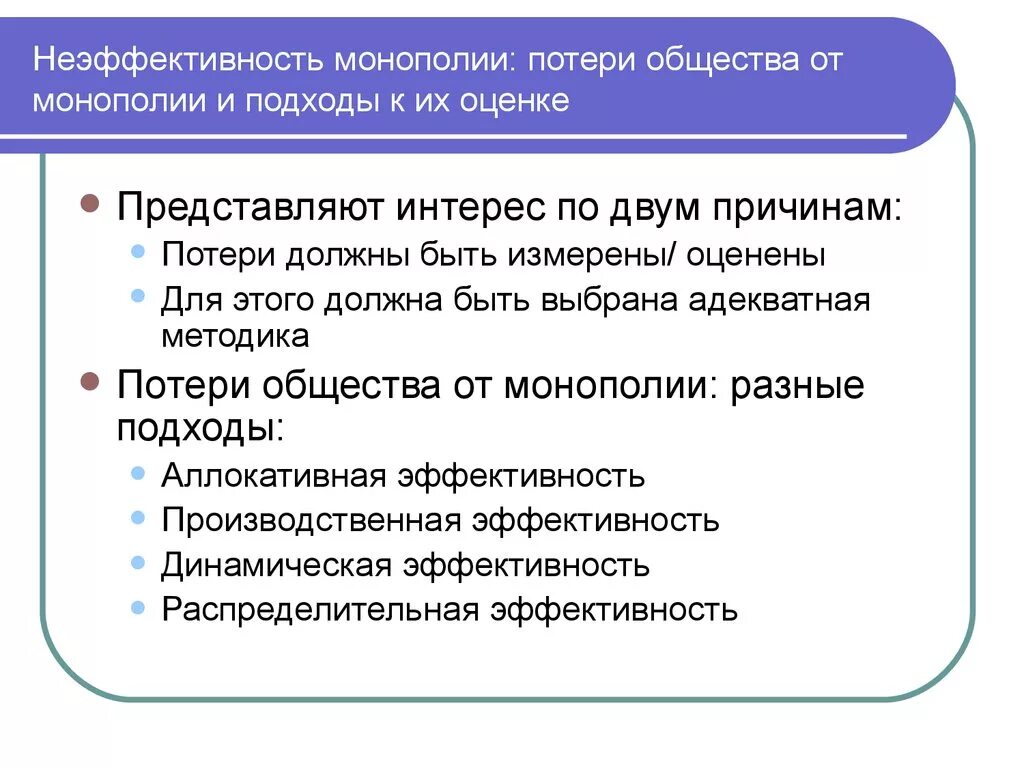 Неэффективность монополии: потери общества от монополии и подходы к их оценке

Представляют интерес по двум причинам:
Потери должны быть измерены/ оценены
Для этого должна быть выбрана адекватная методика

Потери общества от монополии: разные подходы:
Аллокативная эффективность
Производственная эффективность
Динамическая эффективность
Распределительная эффективность